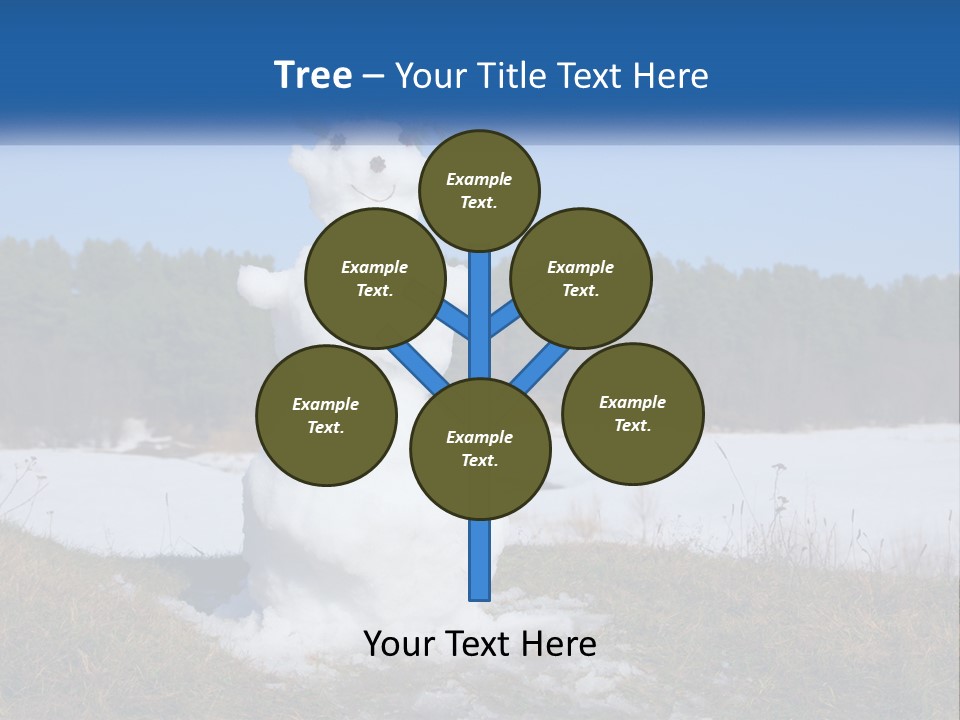 Tree – Your Title Text Here

Example Text.

Example Text.

Example Text.

Example Text.

Example Text.

Example Text.

Your Text Here